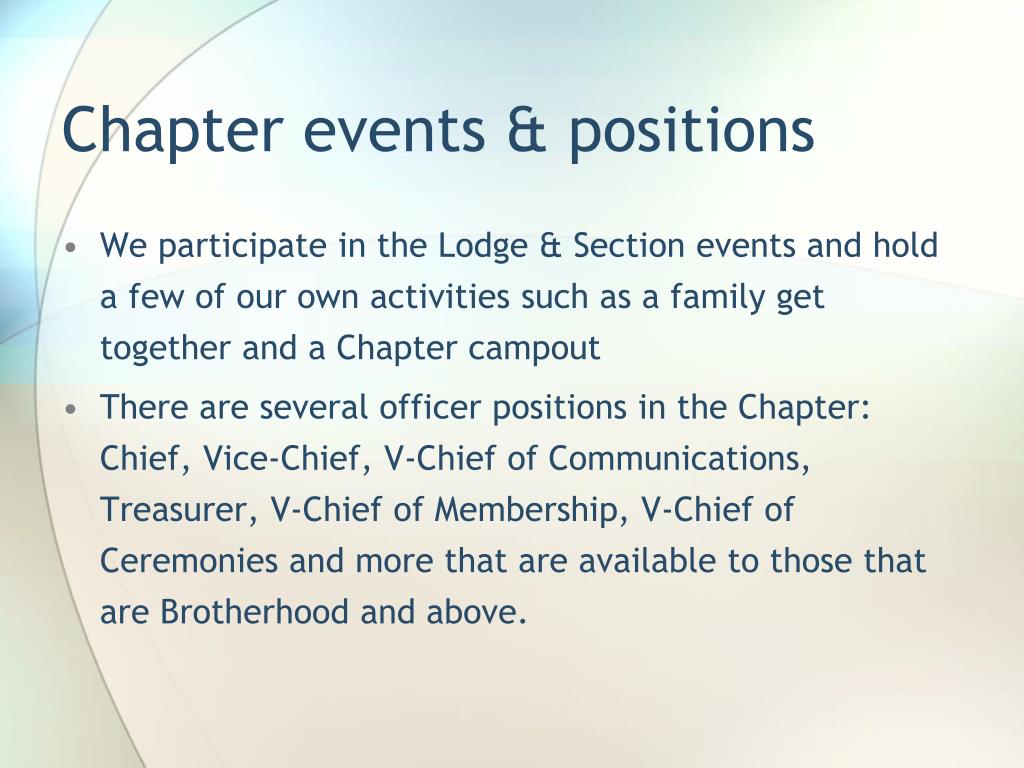 Chapter events & positions

• We participate in the Lodge & Section events and hold a few of our own activities such as a family get together and a Chapter campout

• There are several officer positions in the Chapter: Chief, Vice-Chief, V-Chief of Communications, Treasurer, V-Chief of Membership, V-Chief of Ceremonies and more that are available to those that are Brotherhood and above.